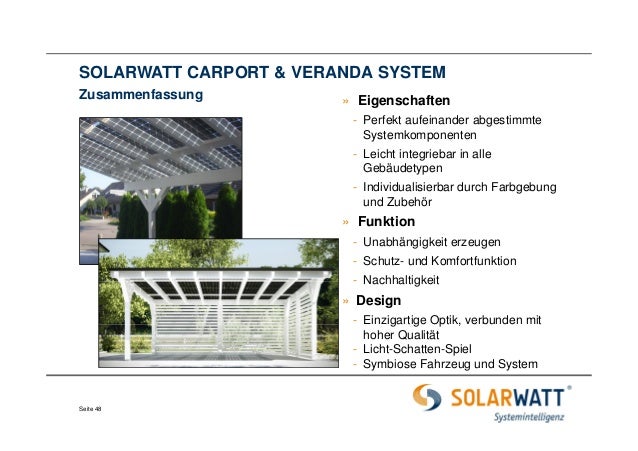 SOLARWATT CARPORT & VERANDA SYSTEM

Zusammenfassung

» Eigenschaften
- Perfekt aufeinander abgestimmte Systemkomponenten
- Leicht integriebar in alle Gebäudetypen
- Individualisierbar durch Farbgebung und Zubehör

» Funktion
- Unabhängigkeit erzeugen
- Schutz- und Komfortfunktion
- Nachhaltigkeit

» Design
- Einzigartige Optik, verbunden mit hoher Qualität
- Licht-Schatten-Spiel
- Symbiose Fahrzeug und System

Seite 48

SOLARWATT®
Systemintelligenz